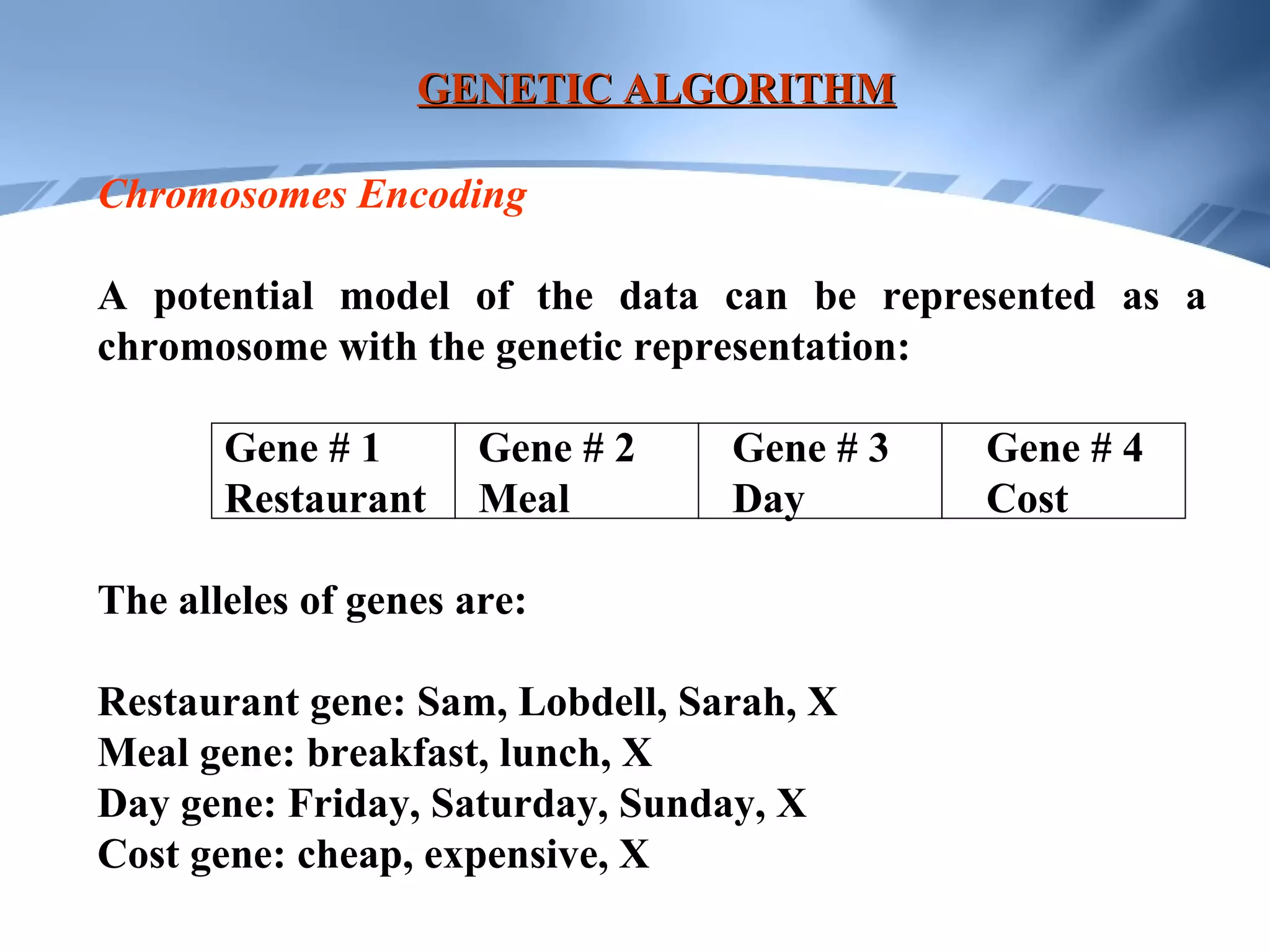 GENETIC ALGORITHM

Chromosomes Encoding

A potential model of the data can be represented as a chromosome with the genetic representation:

| Gene # 1 Restaurant | Gene # 2 Meal | Gene # 3 Day | Gene # 4 Cost |
|---|---|---|---|

The alleles of genes are:

Restaurant gene: Sam, Lobdell, Sarah, X
Meal gene: breakfast, lunch, X
Day gene: Friday, Saturday, Sunday, X
Cost gene: cheap, expensive, X